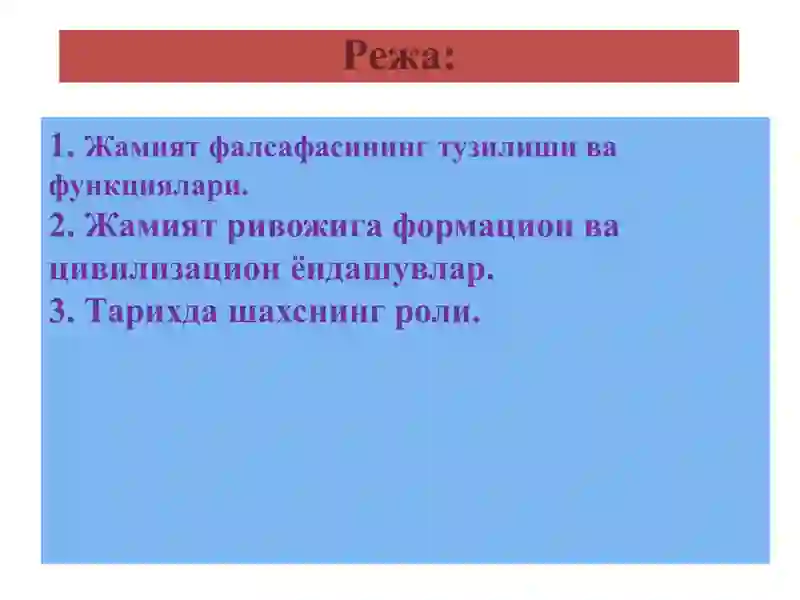 Режа:

1. Жамият фалсафасининг тузилиши ва функциялари.
2. Жамият ривожига формацион ва цивилизацион ёндашувлар.
3. Тарихда шахснинг роли.